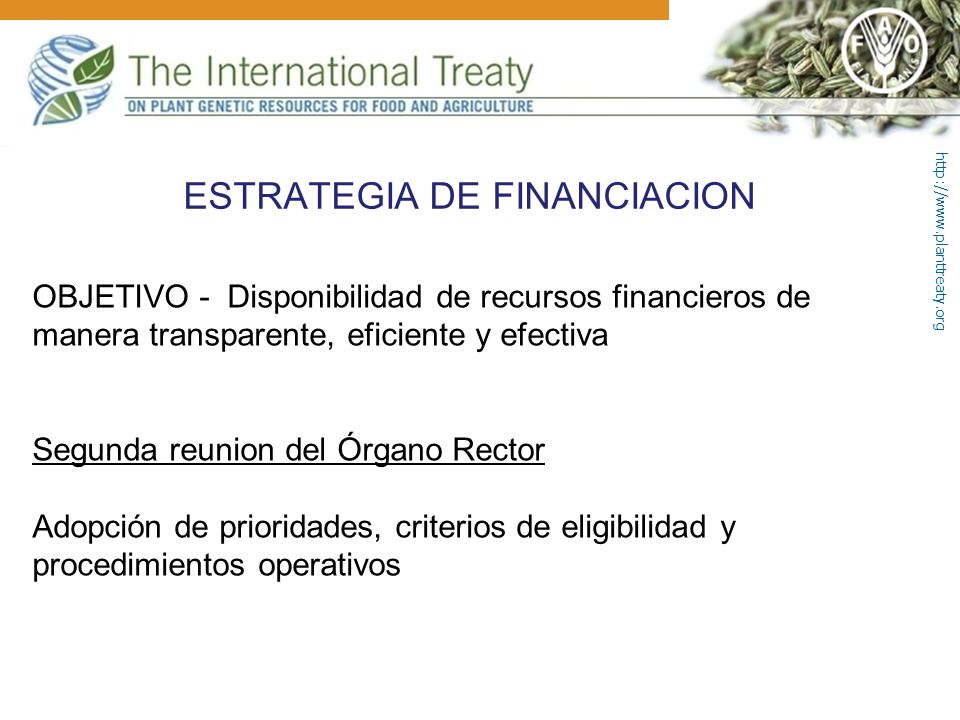 The International Treaty
ON PLANT GENETIC RESOURCES FOR FOOD AND AGRICULTURE

FAO

http://www.planttreaty.org

ESTRATEGIA DE FINANCIACION

OBJETIVO - Disponibilidad de recursos financieros de manera transparente, eficiente y efectiva

Segunda reunion del Órgano Rector

Adopción de prioridades, criterios de eligibilidad y procedimientos operativos